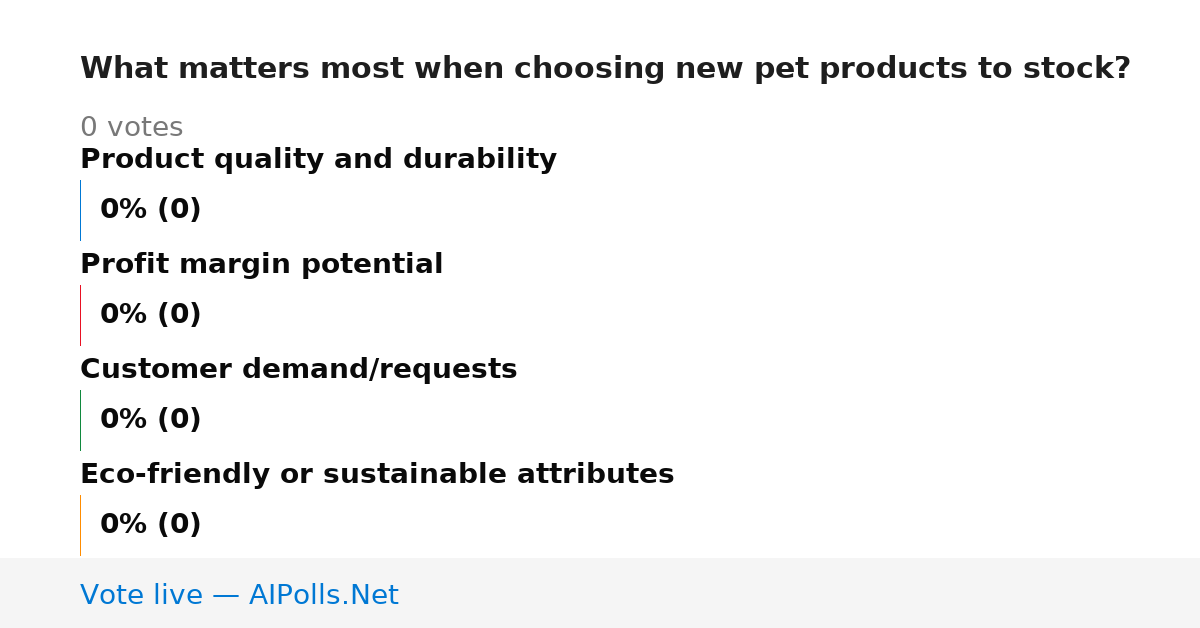 What matters most when choosing new pet products to stock?

0 votes

Product quality and durability

0% (0)

Profit margin potential

0% (0)

Customer demand/requests

0% (0)

Eco-friendly or sustainable attributes

0% (0)

Vote live — AIPolls.Net